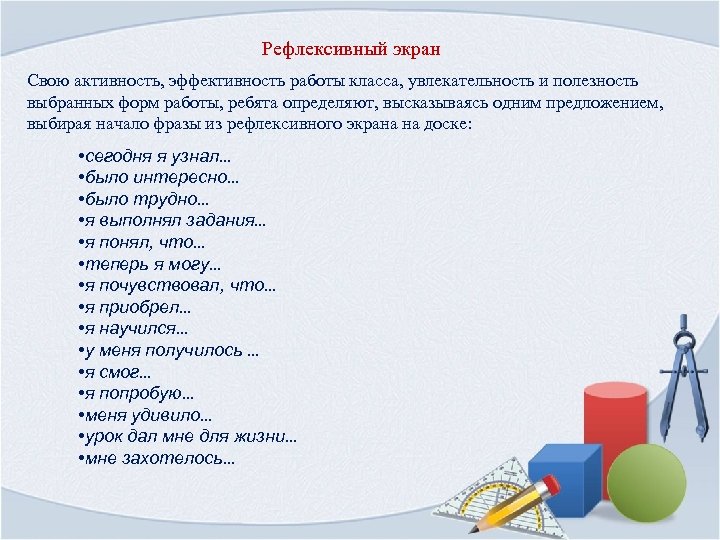 Рефлексивный экран

Свою активность, эффективность работы класса, увлекательность и полезность выбранных форм работы, ребята определяют, высказываясь одним предложением, выбирая начало фразы из рефлексивного экрана на доске:

•сегодня я узнал…
•было интересно…
•было трудно…
•я выполнял задания…
•я понял, что…
•теперь я могу…
•я почувствовал, что…
•я приобрел…
•я научился…
•у меня получилось …
•я смог…
•я попробую…
•меня удивило…
•урок дал мне для жизни…
•мне захотелось…